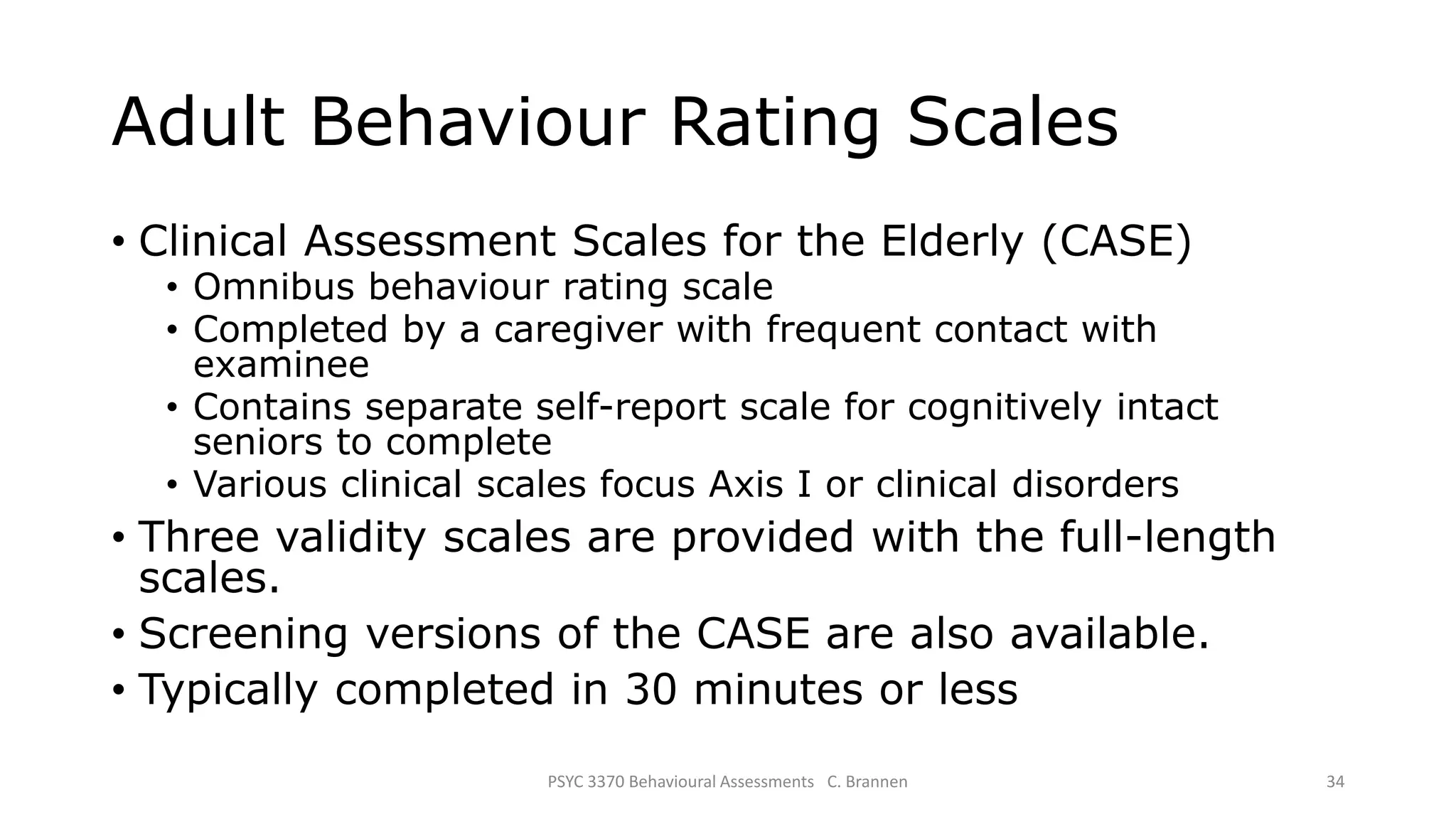 Adult Behaviour Rating Scales

• Clinical Assessment Scales for the Elderly (CASE)
  • Omnibus behaviour rating scale
  • Completed by a caregiver with frequent contact with examinee
  • Contains separate self-report scale for cognitively intact seniors to complete
  • Various clinical scales focus Axis I or clinical disorders
• Three validity scales are provided with the full-length scales.
• Screening versions of the CASE are also available.
• Typically completed in 30 minutes or less

PSYC 3370 Behavioural Assessments C. Brannen

34